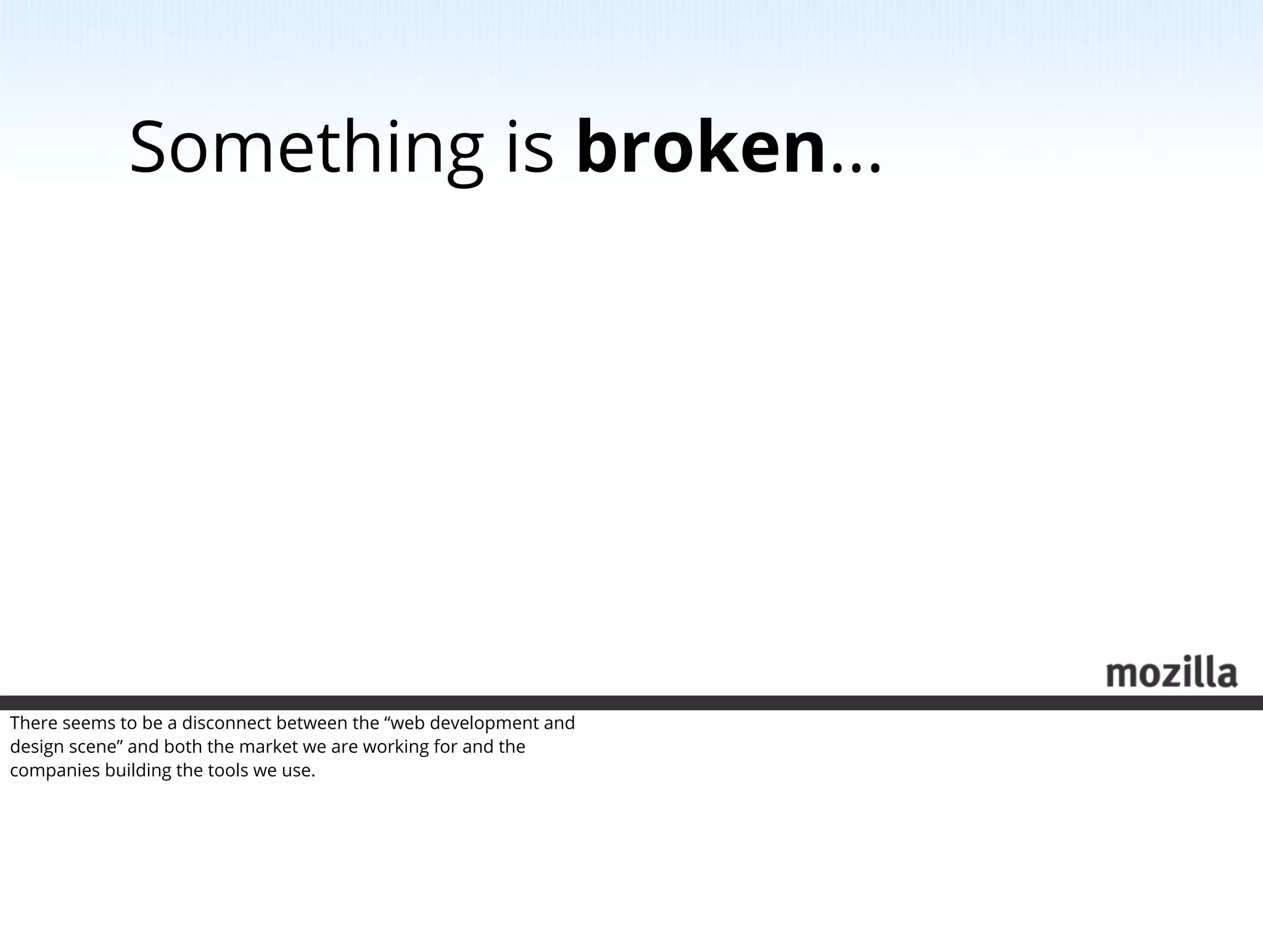 Something is broken...

mozilla

There seems to be a disconnect between the “web development and design scene” and both the market we are working for and the companies building the tools we use.